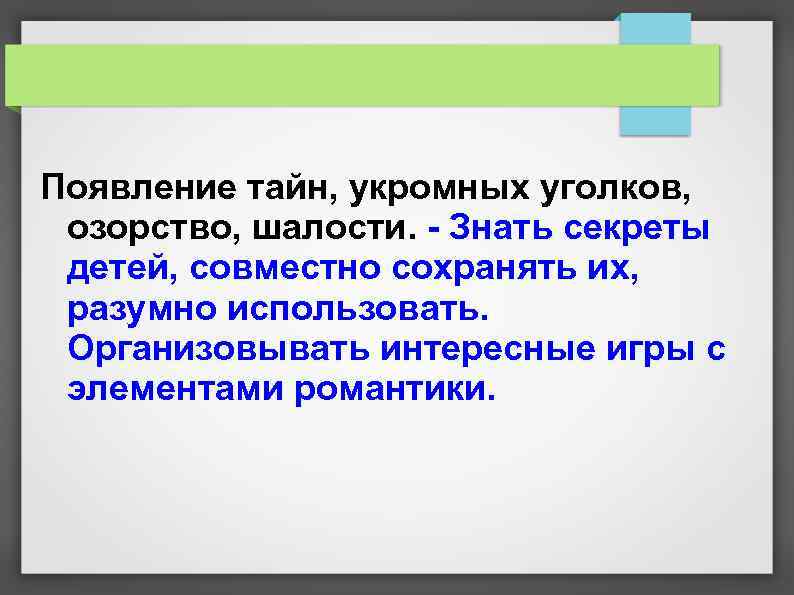 Появление тайн, укромных уголков, озорство, шалости. - Знать секреты детей, совместно сохранять их, разумно использовать. Организовывать интересные игры с элементами романтики.